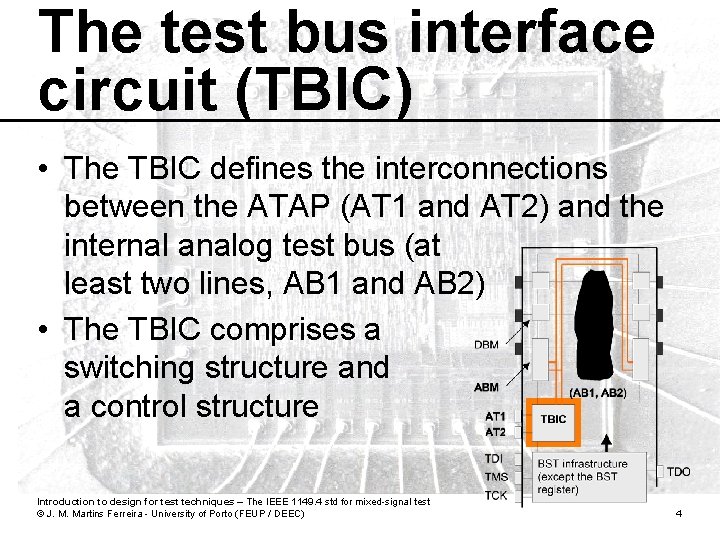 The test bus interface circuit (TBIC)

• The TBIC defines the interconnections between the ATAP (AT1 and AT2) and the internal analog test bus (at least two lines, AB1 and AB2)

• The TBIC comprises a switching structure and a control structure

DBM

ABM

(AB1, AB2)

AT1

AT2

TBIC

TDI

TMS

TCK

BST infrastructure (except the BST register)

TDO

Introduction to design for test techniques – The IEEE 1149.4 std for mixed-signal test
© J. M. Martins Ferreira - University of Porto (FEUP / DEEC)

4